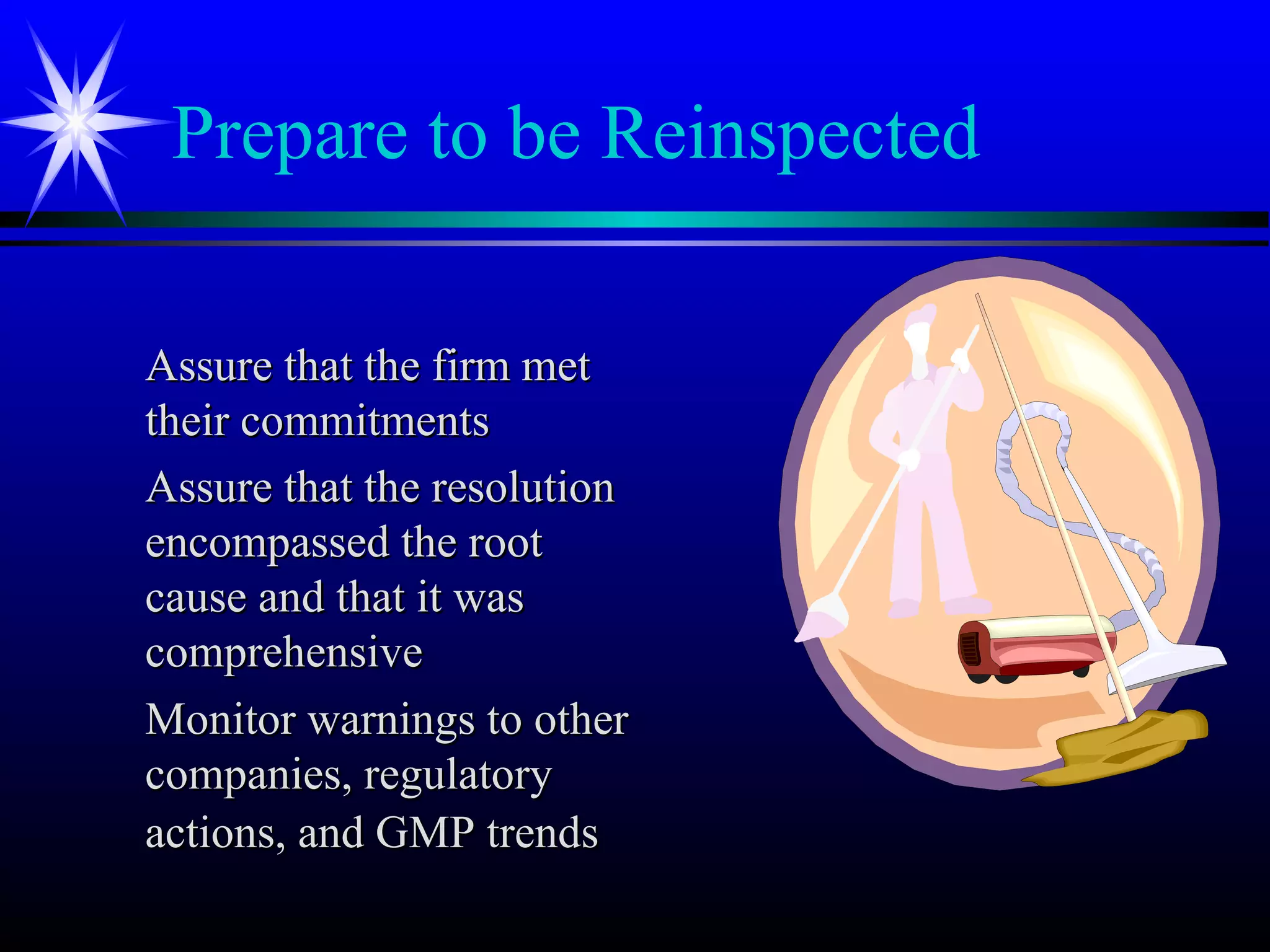 Prepare to be Reinspected

Assure that the firm met their commitments

Assure that the resolution encompassed the root cause and that it was comprehensive

Monitor warnings to other companies, regulatory actions, and GMP trends